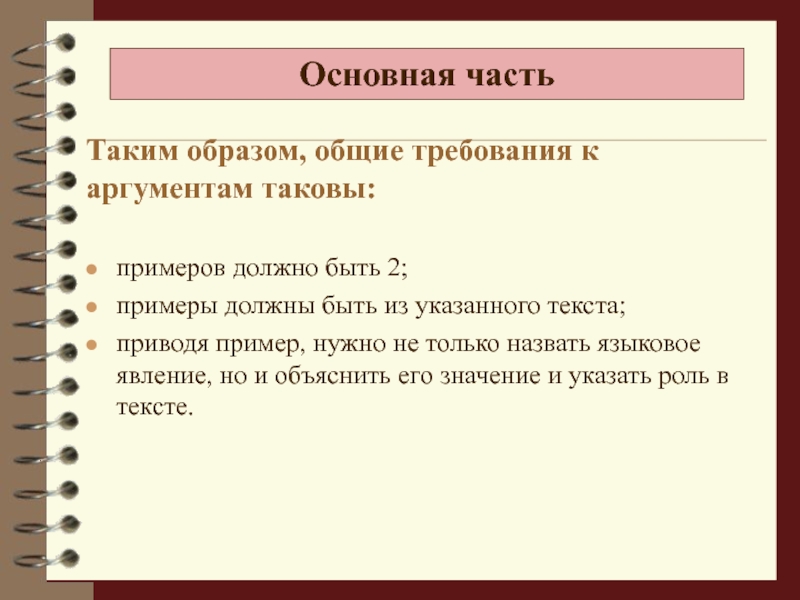 Основная часть

Таким образом, общие требования к аргументам таковы:

- примеров должно быть 2;
- примеры должны быть из указанного текста;
- приводя пример, нужно не только назвать языковое явление, но и объяснить его значение и указать роль в тексте.